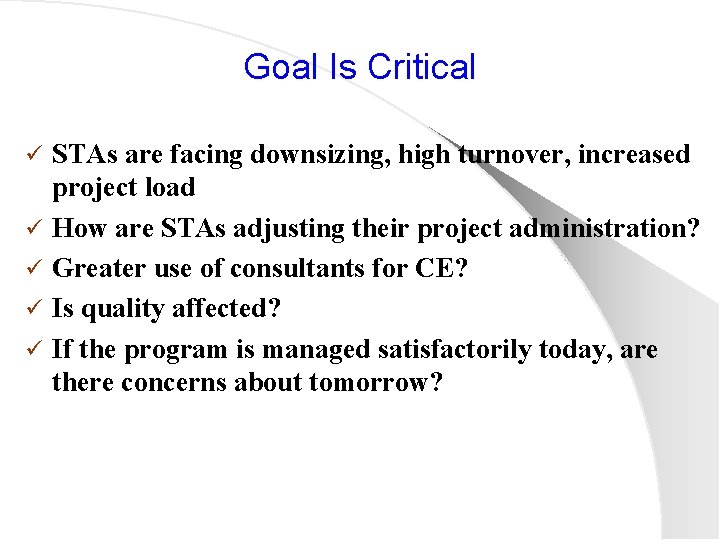 Goal Is Critical

✓ STAs are facing downsizing, high turnover, increased project load

✓ How are STAs adjusting their project administration?

✓ Greater use of consultants for CE?

✓ Is quality affected?

✓ If the program is managed satisfactorily today, are there concerns about tomorrow?